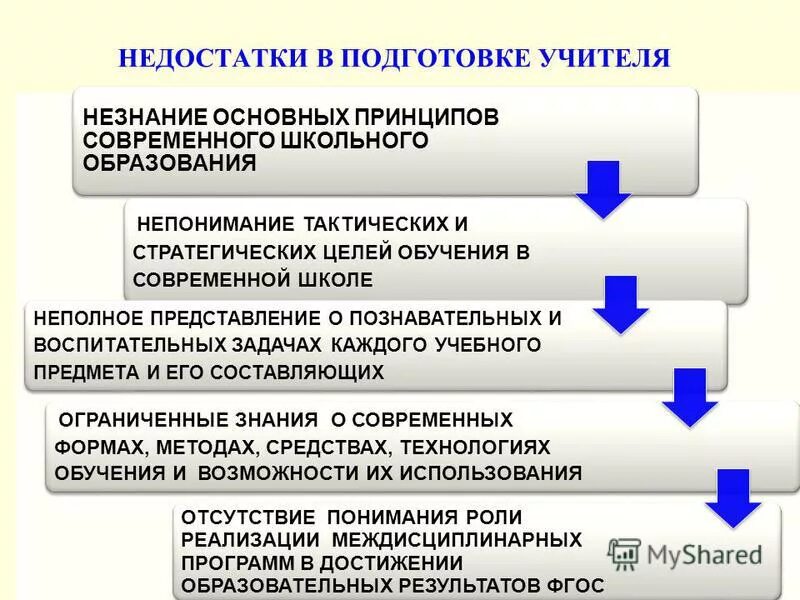 НЕДОСТАТКИ В ПОДГОТОВКЕ УЧИТЕЛЯ

НЕЗНАНИЕ ОСНОВНЫХ ПРИНЦИПОВ СОВРЕМЕННОГО ШКОЛЬНОГО ОБРАЗОВАНИЯ

НЕПОНИМАНИЕ ТАКТИЧЕСКИХ И СТРАТЕГИЧЕСКИХ ЦЕЛЕЙ ОБУЧЕНИЯ В СОВРЕМЕННОЙ ШКОЛЕ

НЕПОЛНОЕ ПРЕДСТАВЛЕНИЕ О ПОЗНАВАТЕЛЬНЫХ И ВОСПИТАТЕЛЬНЫХ ЗАДАЧАХ КАЖДОГО УЧЕБНОГО ПРЕДМЕТА И ЕГО СОСТАВЛЯЮЩИХ

ОГРАНИЧЕННЫЕ ЗНАНИЯ О СОВРЕМЕННЫХ ФОРМАХ, МЕТОДАХ, СРЕДСТВАХ, ТЕХНОЛОГИЯХ ОБУЧЕНИЯ И ВОЗМОЖНОСТИ ИХ ИСПОЛЬЗОВАНИЯ

ОТСУТСТВИЕ ПОНИМАНИЯ РОЛИ РЕАЛИЗАЦИИ МЕЖДИСЦИПЛИНАРНЫХ ПРОГРАММ В ДОСТИЖЕНИИ ОБРАЗОВАТЕЛЬНЫХ РЕЗУЛЬТАТОВ ФГОС

MyShared